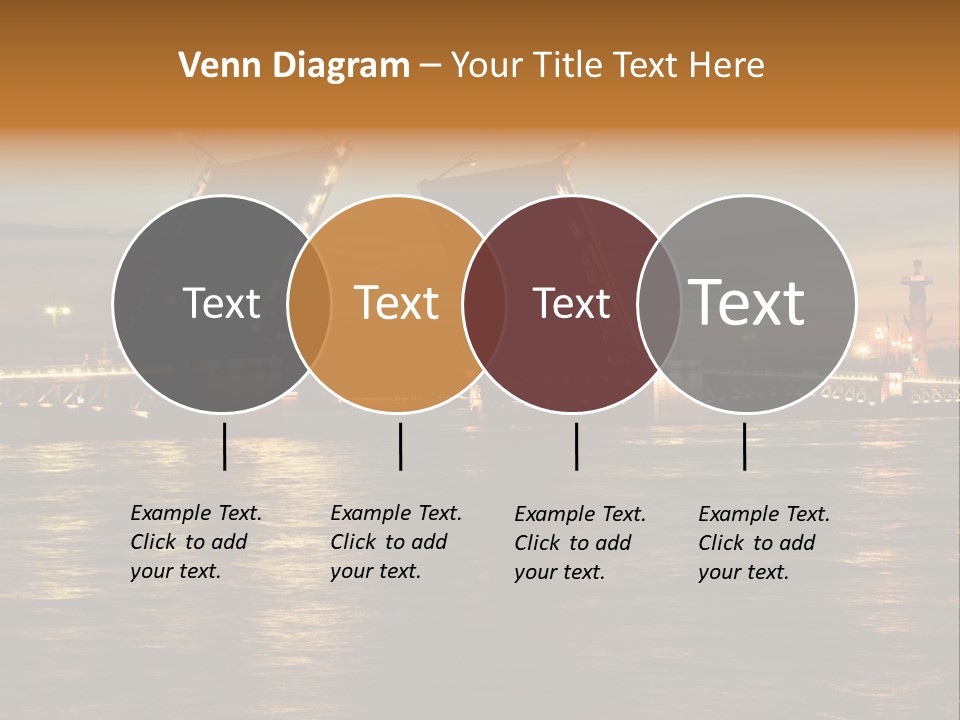 Venn Diagram – Your Title Text Here

Text

Text

Text

Text

Example Text. Click to add your text.

Example Text. Click to add your text.

Example Text. Click to add your text.

Example Text. Click to add your text.